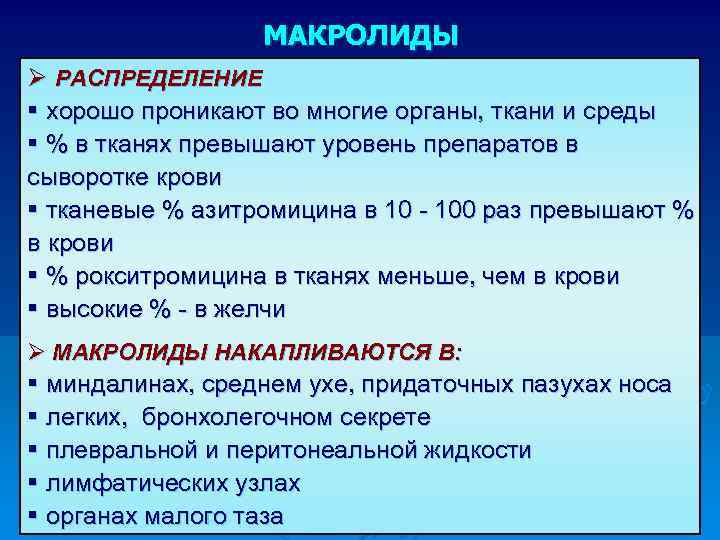 МАКРОЛИДЫ

➢ РАСПРЕДЕЛЕНИЕ

▪ хорошо проникают во многие органы, ткани и среды

▪ % в тканях превышают уровень препаратов в сыворотке крови

▪ тканевые % азитромицина в 10 - 100 раз превышают % в крови

▪ % рокситромицина в тканях меньше, чем в крови

▪ высокие % - в желчи

➢ МАКРОЛИДЫ НАКАПЛИВАЮТСЯ В:

▪ миндалинах, среднем ухе, придаточных пазухах носа

▪ легких, бронхолегочном секрете

▪ плевральной и перитонеальной жидкости

▪ лимфатических узлах

▪ органах малого таза